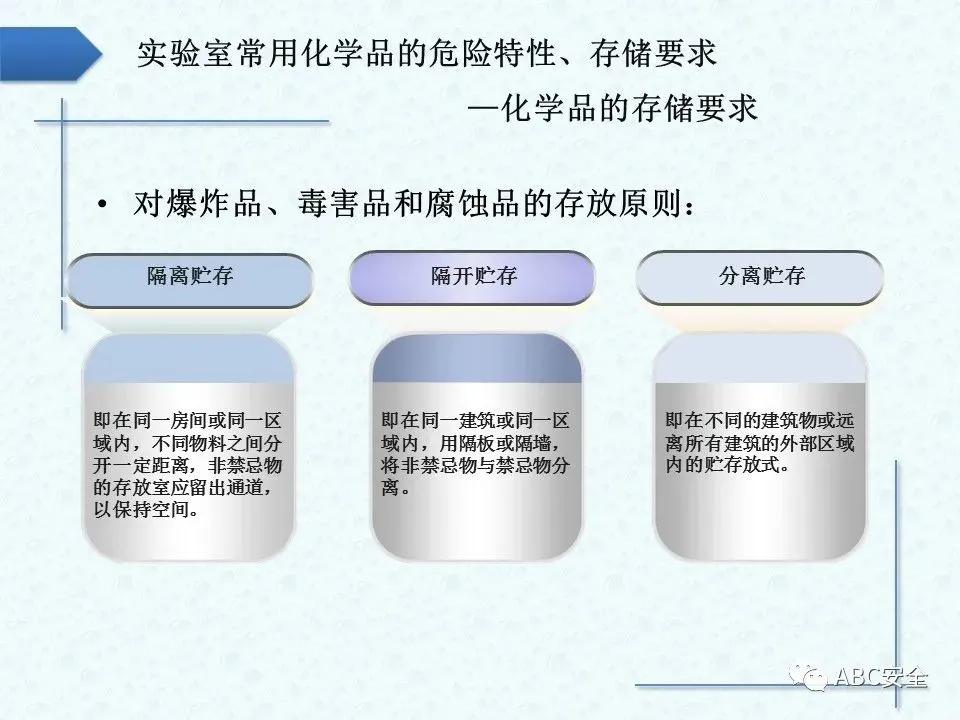 实验室常用化学品的危险特性、存储要求

—化学品的存储要求

• 对爆炸品、毒害品和腐蚀品的存放原则：

隔离贮存

即在同一房间或同一区域内，不同物料之间分开一定距离，非禁忌物的存放室应留出通道，以保持空间。

隔开贮存

即在同一建筑或同一区域内，用隔板或隔墙，将非禁忌物与禁忌物分离。

分离贮存

即在不同的建筑物或远离所有建筑的外部区域内的贮存放式。

ABC安全